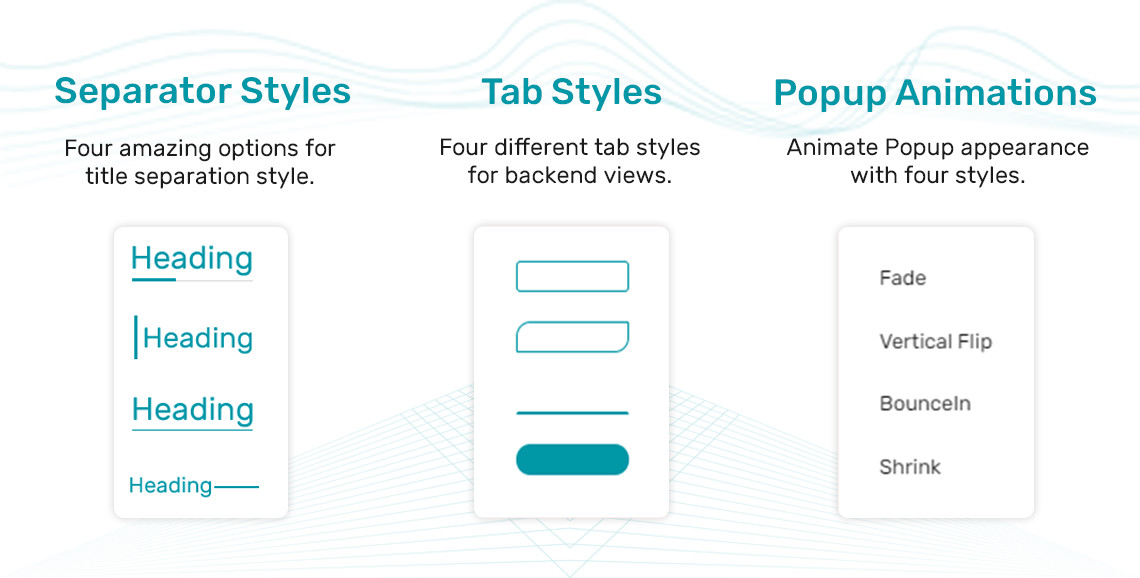 Separator Styles

Four amazing options for title separation style.

Heading

Heading

Heading

Heading

Tab Styles

Four different tab styles for backend views.

Popup Animations

Animate Popup appearance with four styles.

Fade

Vertical Flip

BounceIn

Shrink